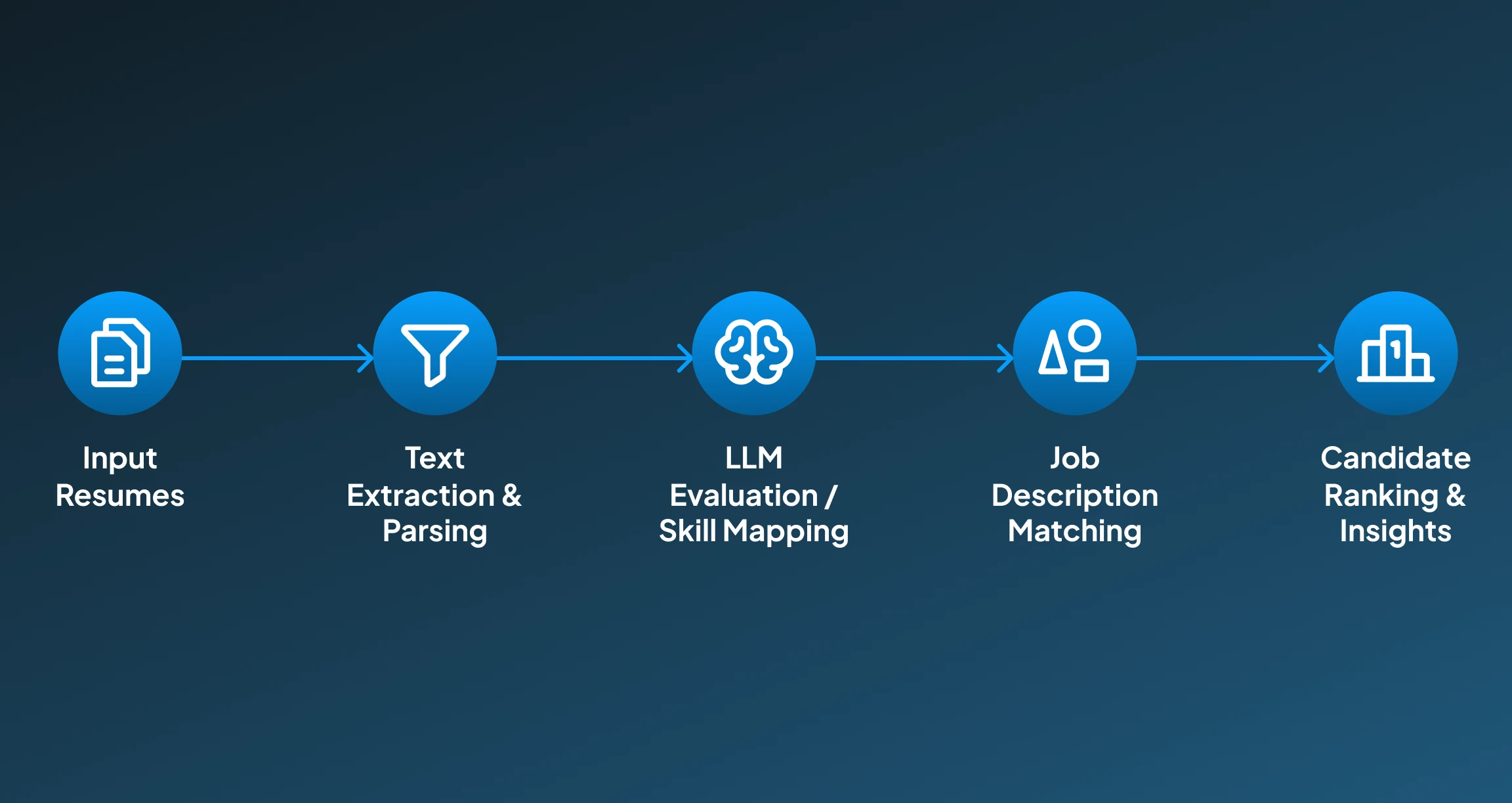 Input Resumes

Text Extraction & Parsing

LLM Evaluation / Skill Mapping

Job Description Matching

Candidate Ranking & Insights